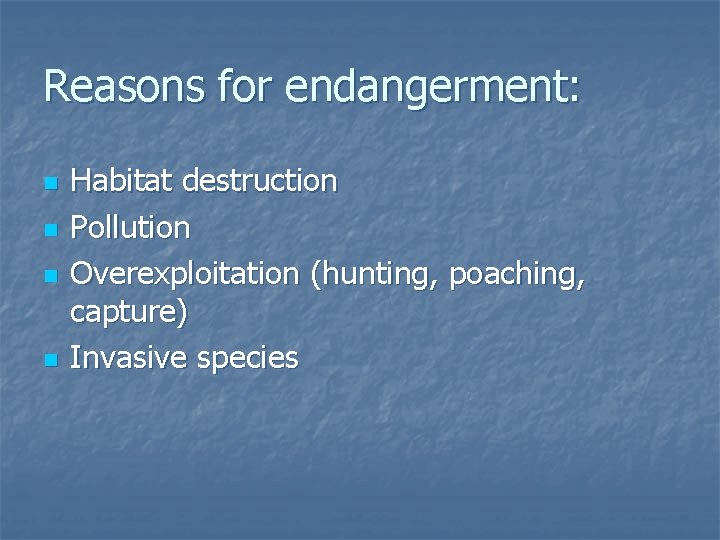 Reasons for endangerment:

- Habitat destruction
- Pollution
- Overexploitation (hunting, poaching, capture)
- Invasive species